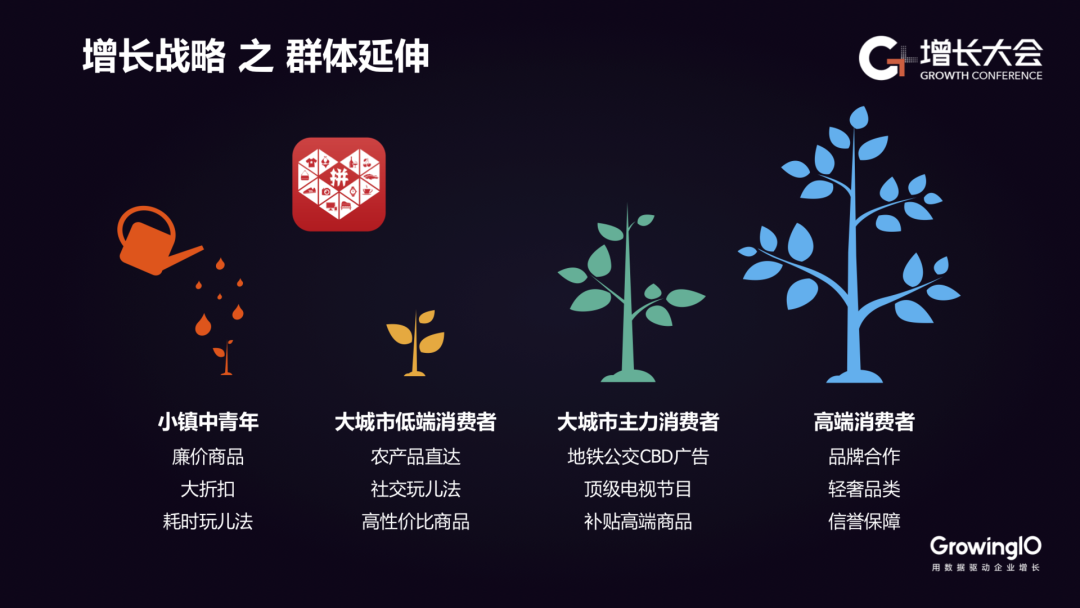 增长战略 之 群体延伸

增长大会
GROWTH CONFERENCE

拼

小镇中青年
廉价商品
大折扣
耗时玩儿法

大城市低端消费者
农产品直达
社交玩儿法
高性价比商品

大城市主力消费者
地铁公交CBD广告
顶级电视节目
补贴高端商品

高端消费者
品牌合作
轻奢品类
信誉保障

GrowingIO
用数据驱动企业增长